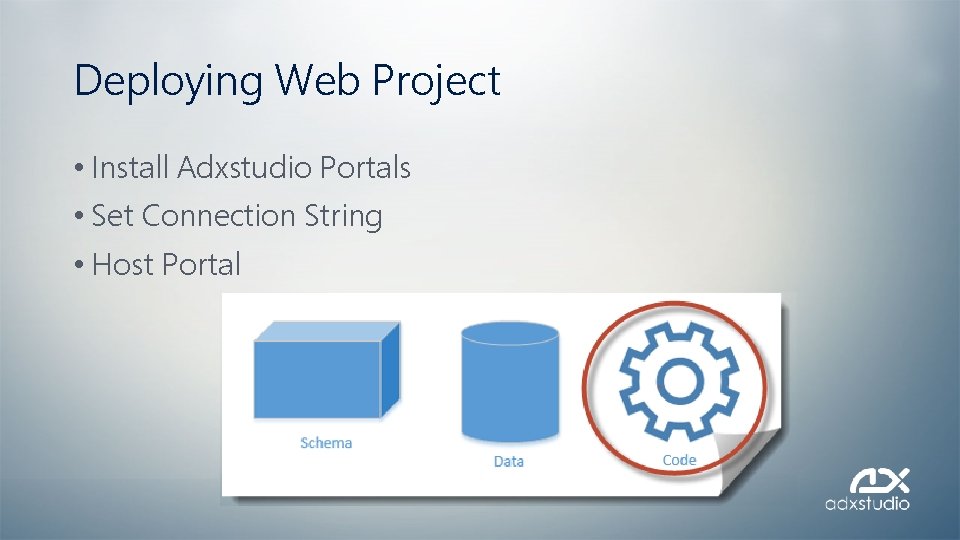 Deploying Web Project

• Install Adxstudio Portals
• Set Connection String
• Host Portal

Schema

Data

Code

ADX
adxstudio